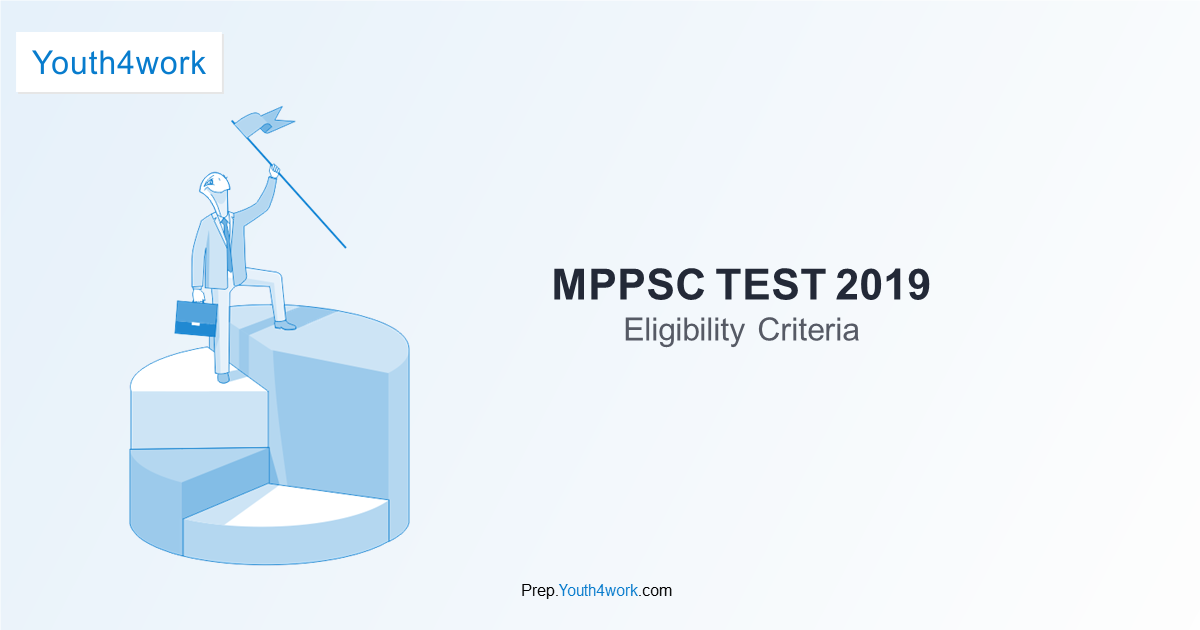 Youth4work

MPPSC TEST 2019
Eligibility Criteria

Prep.Youth4work.com